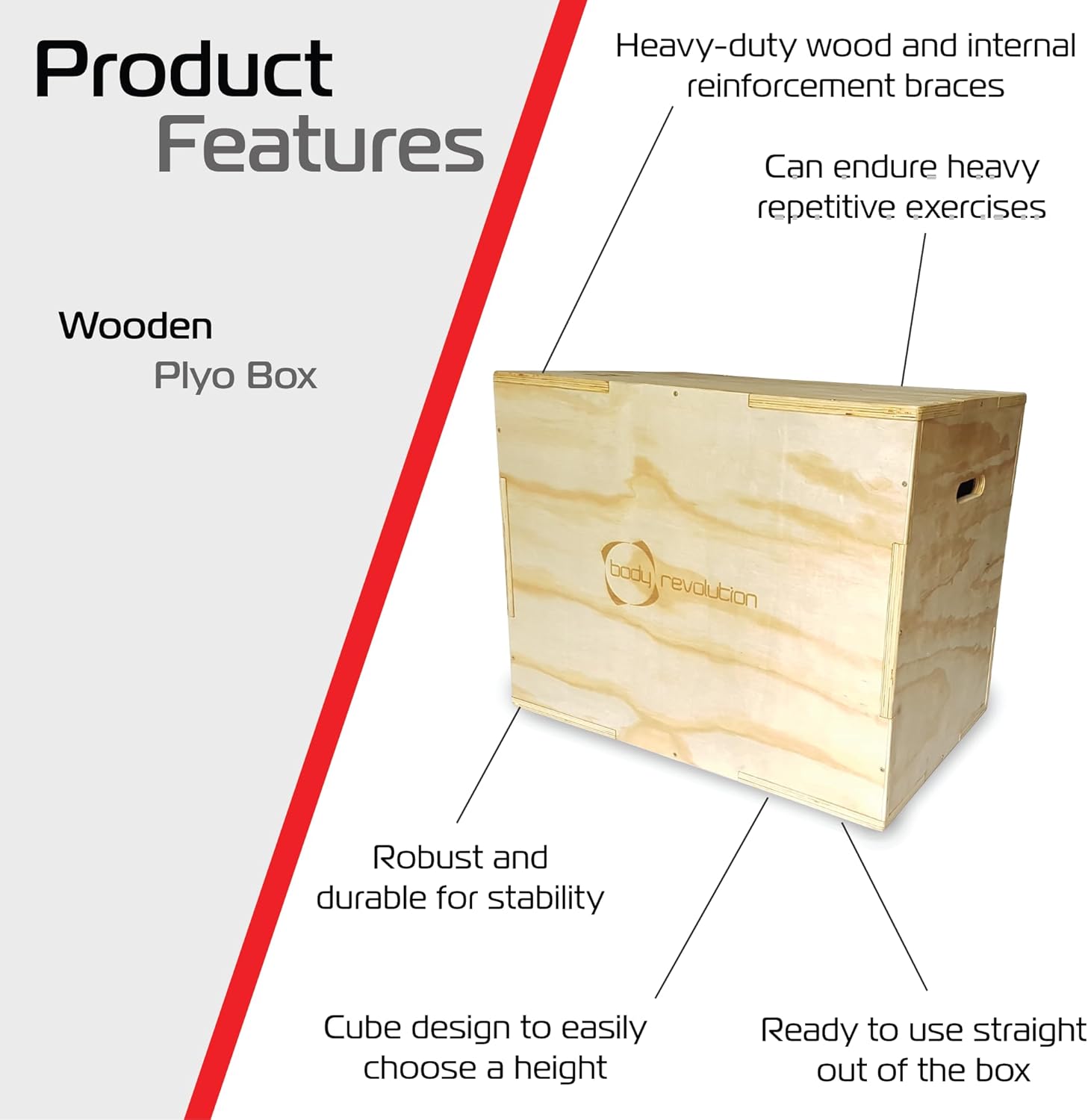 Product Features

Wooden Plyo Box

Heavy-duty wood and internal reinforcement braces

Can endure heavy repetitive exercises

body revolution

Robust and durable for stability

Cube design to easily choose a height

Ready to use straight out of the box